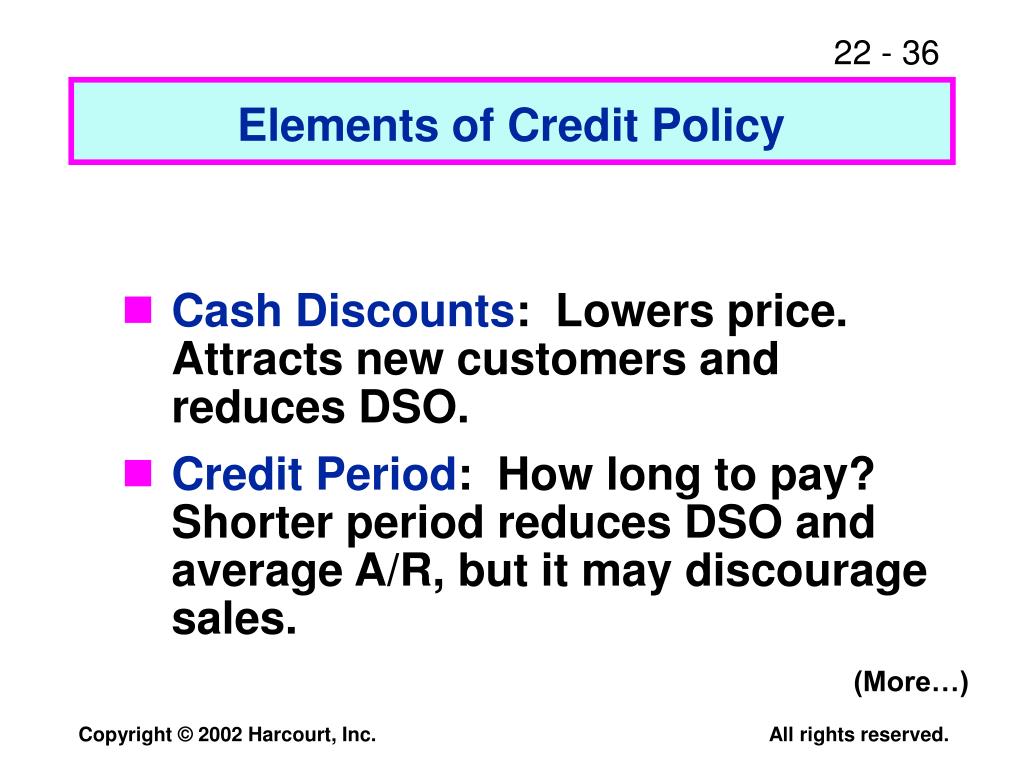 22 - 36

Elements of Credit Policy

Cash Discounts: Lowers price. Attracts new customers and reduces DSO.

Credit Period: How long to pay? Shorter period reduces DSO and average A/R, but it may discourage sales.

(More…)

Copyright © 2002 Harcourt, Inc.

All rights reserved.